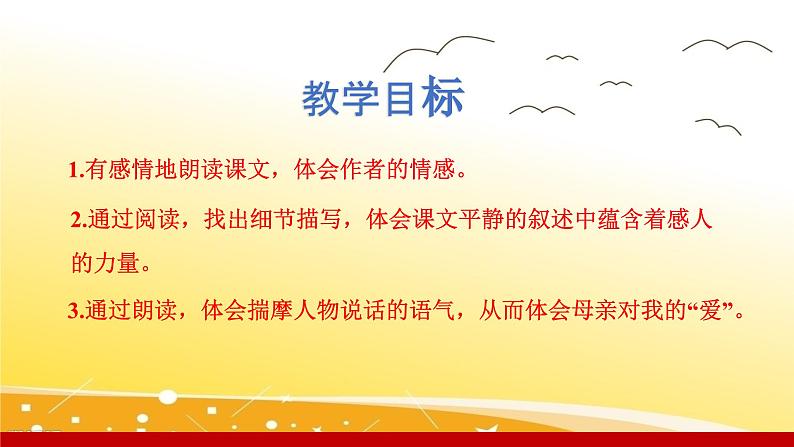 教学目标

1.有感情地朗读课文，体会作者的情感。

2.通过阅读，找出细节描写，体会课文平静的叙述中蕴含着感人的力量。

3.通过朗读，体会揣摩人物说话的语气，从而体会母亲对我的“爱”。